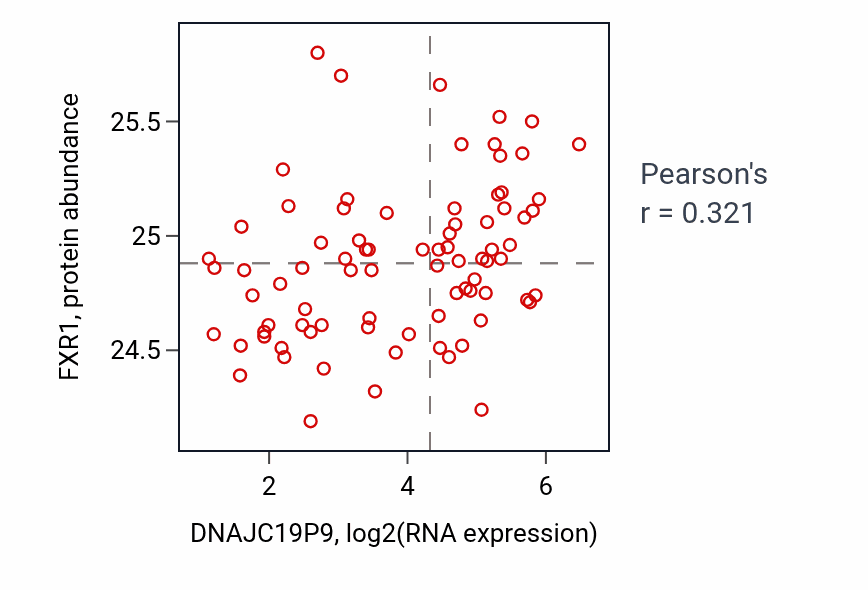 FXR1, protein abundance

25.5
25
24.5

2
4
6

DNAJC19P9, log2(RNA expression)

Pearson's
r = 0.321